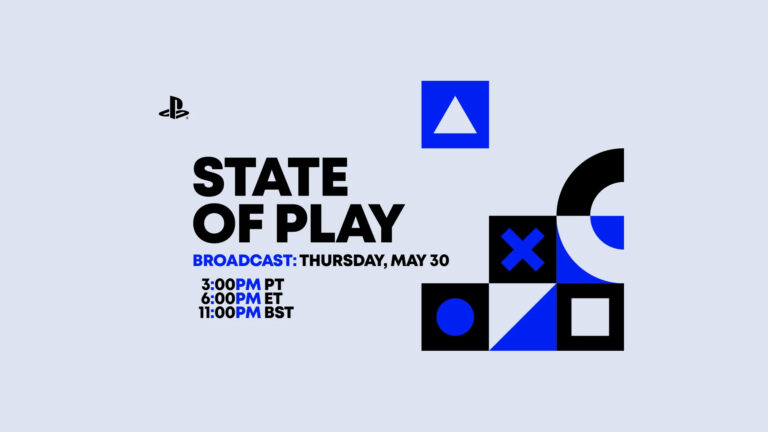 STATE OF PLAY

BROADCAST: THURSDAY, MAY 30

3:00PM PT
6:00PM ET
11:00PM BST